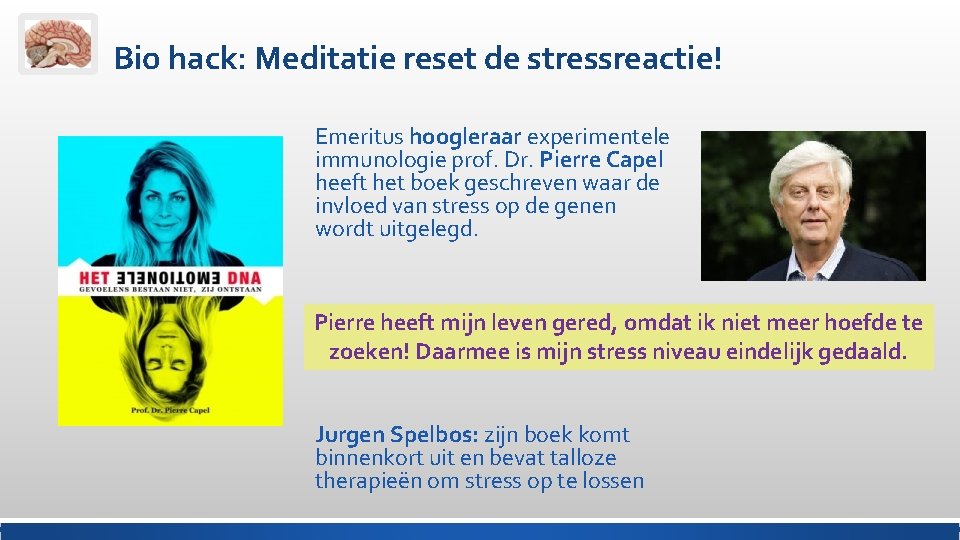 Bio hack: Meditatie reset de stressreactie!

HET EMOTIONELE DNA
GEVOELENS BESTAAN NIET, ZIJ ONTSTAAN

Prof. Dr. Pierre Capel

Emeritus hoogleraar experimentele immunologie prof. Dr. Pierre Capel heeft het boek geschreven waar de invloed van stress op de genen wordt uitgelegd.

Pierre heeft mijn leven gered, omdat ik niet meer hoefde te zoeken! Daarmee is mijn stress niveau eindelijk gedaald.

Jurgen Spelbos: zijn boek komt binnenkort uit en bevat talloze therapieën om stress op te lossen